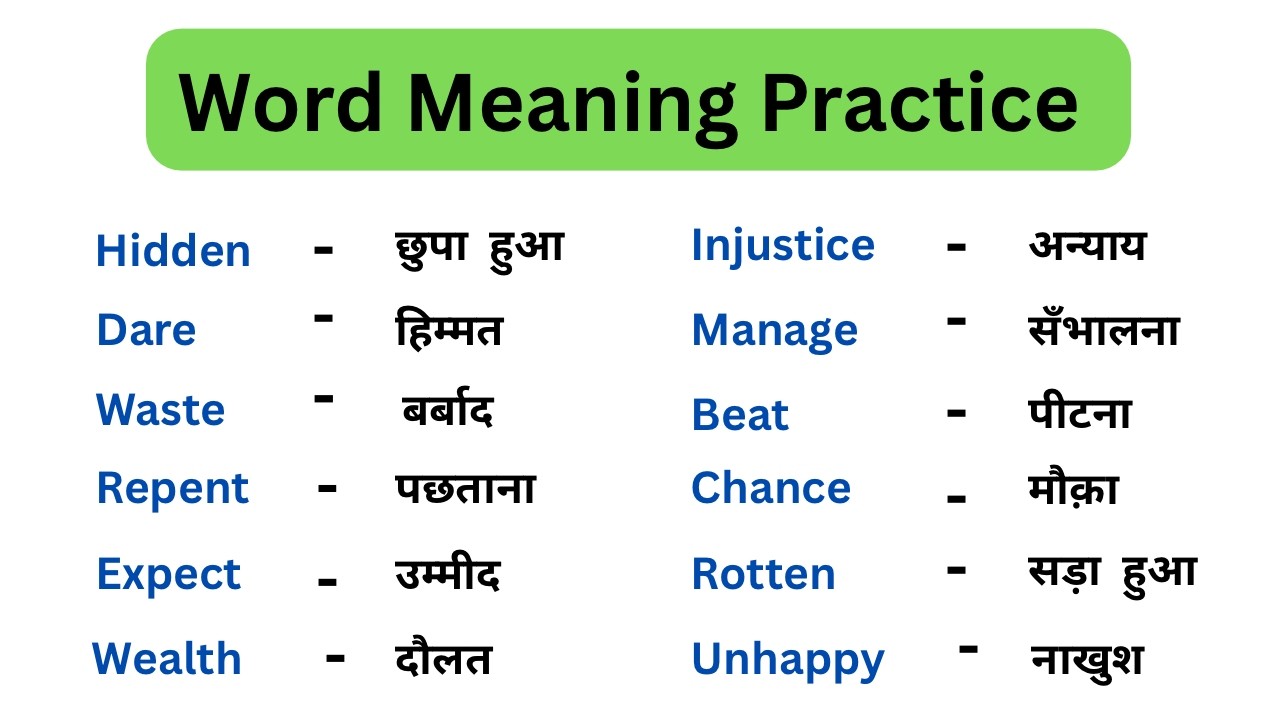 Word Meaning Practice

Hidden - छुपा हुआ
Dare - हिम्मत
Waste - बर्बाद
Repent - पछताना
Expect - उम्मीद
Wealth - दौलत

Injustice - अन्याय
Manage - सँभालना
Beat - पीटना
Chance - मौक़ा
Rotten - सड़ा हुआ
Unhappy - नाखुश